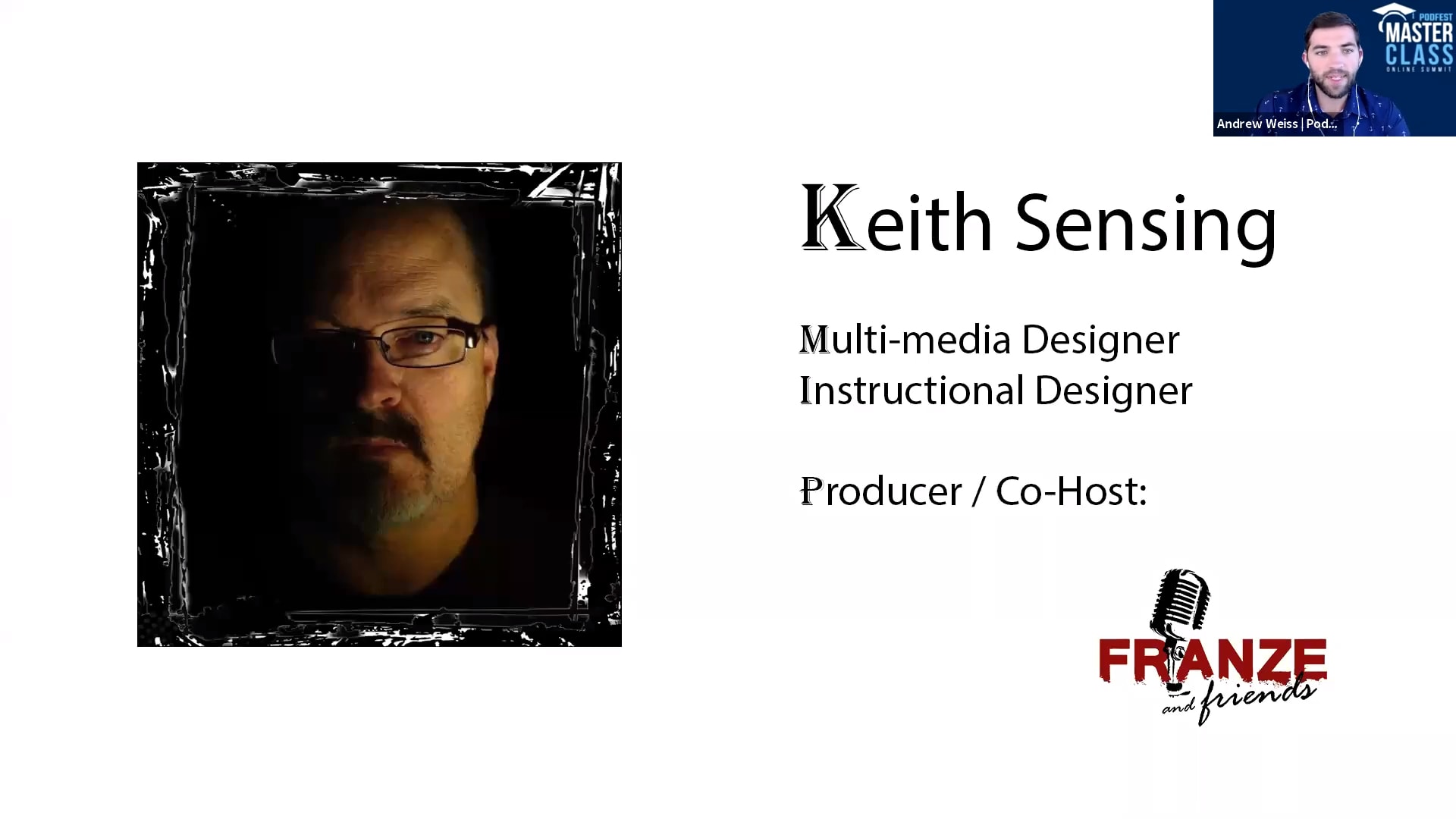 PODFEST MASTER CLASS ONLINE SUMMIT

Andrew Weiss | Pod...

Keith Sensing

Multi-media Designer
Instructional Designer

Producer / Co-Host:

FRANZE and friends